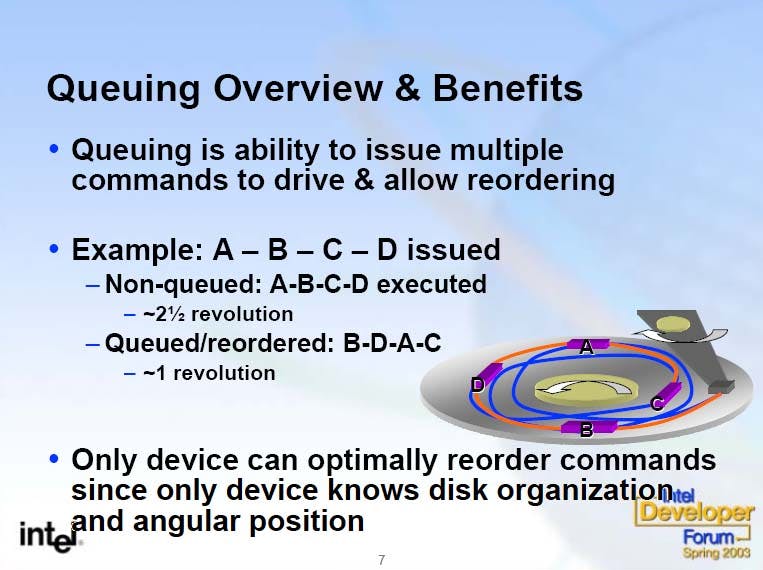 Queuing Overview & Benefits

• Queuing is ability to issue multiple commands to drive & allow reordering

• Example: A – B – C – D issued
– Non-queued: A-B-C-D executed
– ~2½ revolution
– Queued/reordered: B-D-A-C
– ~1 revolution

A
D
C
B

• Only device can optimally reorder commands since only device knows disk organization and angular position

intel

Intel Developer Forum Spring 2003

7